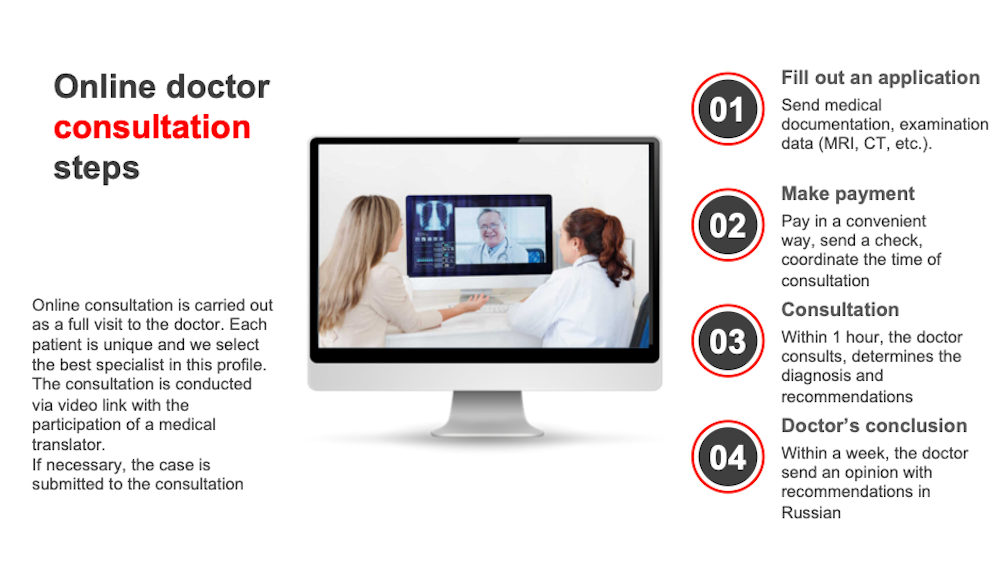 Online doctor consultation steps

Online consultation is carried out as a full visit to the doctor. Each patient is unique and we select the best specialist in this profile. The consultation is conducted via video link with the participation of a medical translator.
If necessary, the case is submitted to the consultation

01
Fill out an application
Send medical documentation, examination data (MRI, CT, etc.).

02
Make payment
Pay in a convenient way, send a check, coordinate the time of consultation

03
Consultation
Within 1 hour, the doctor consults, determines the diagnosis and recommendations

04
Doctor's conclusion
Within a week, the doctor send an opinion with recommendations in Russian